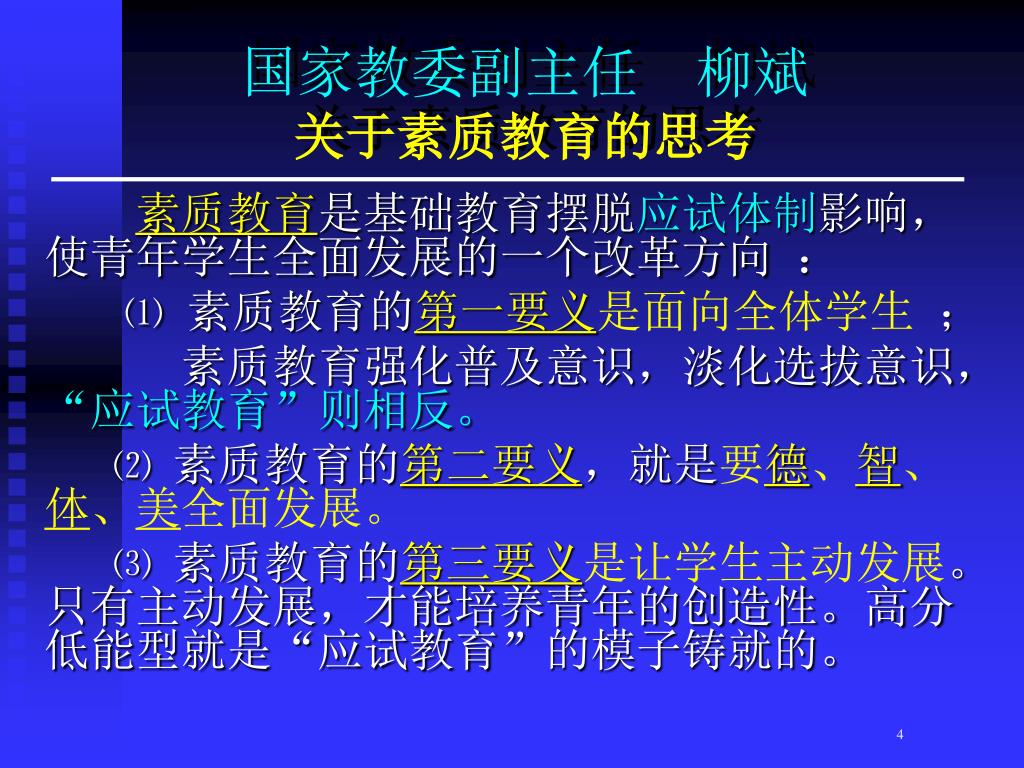 国家教委副主任　柳斌
关于素质教育的思考

素质教育是基础教育摆脱应试体制影响，使青年学生全面发展的一个改革方向 ：

⑴ 素质教育的第一要义是面向全体学生 ；

素质教育强化普及意识，淡化选拔意识，“应试教育”则相反。

⑵ 素质教育的第二要义，就是要德、智、体、美全面发展。

⑶ 素质教育的第三要义是让学生主动发展。只有主动发展，才能培养青年的创造性。高分低能型就是“应试教育”的模子铸就的。

4